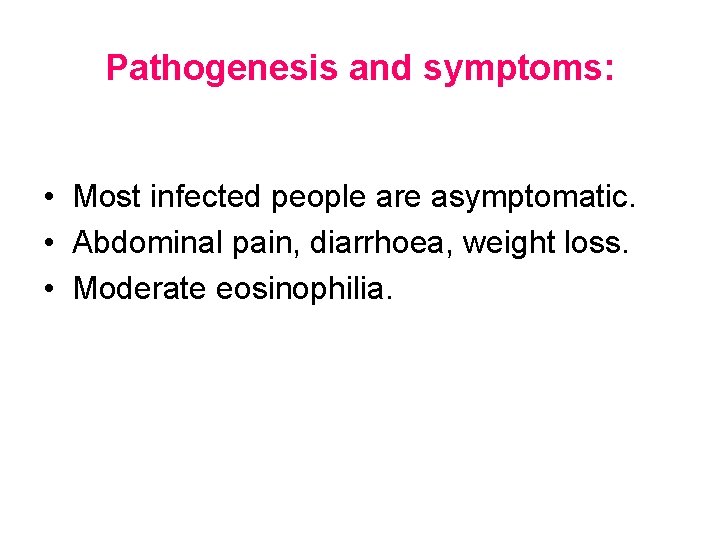 Pathogenesis and symptoms:

• Most infected people are asymptomatic.
• Abdominal pain, diarrhoea, weight loss.
• Moderate eosinophilia.